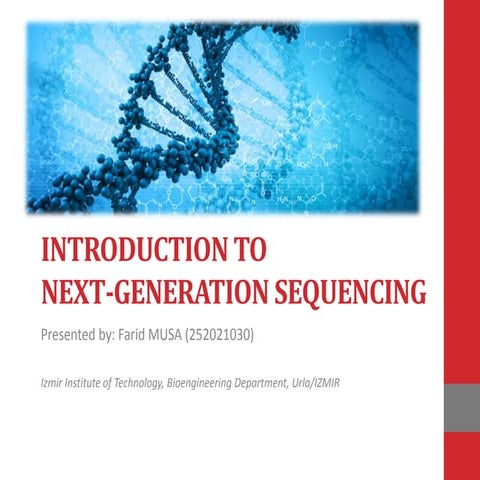 INTRODUCTION TO NEXT-GENERATION SEQUENCING

Presented by: Farid MUSA (252021030)

Izmir Institute of Technology, Bioengineering Department, Urla/IZMIR